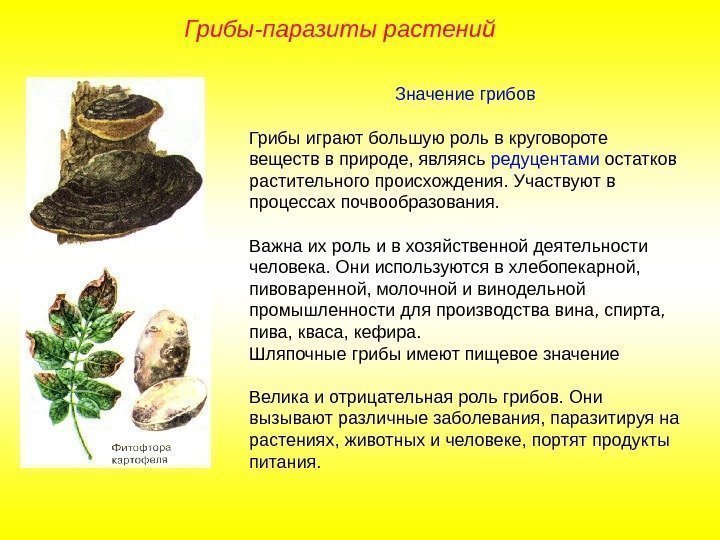 Грибы-паразиты растений

Значение грибов

Грибы играют большую роль в круговороте веществ в природе, являясь редуцентами остатков растительного происхождения. Участвуют в процессах почвообразования.

Важна их роль и в хозяйственной деятельности человека. Они используются в хлебопекарной, пивоваренной, молочной и винодельной промышленности для производства вина, спирта, пива, кваса, кефира.
Шляпочные грибы имеют пищевое значение

Велика и отрицательная роль грибов. Они вызывают различные заболевания, паразитируя на растениях, животных и человеке, портят продукты питания.

Фитофтора картофеля